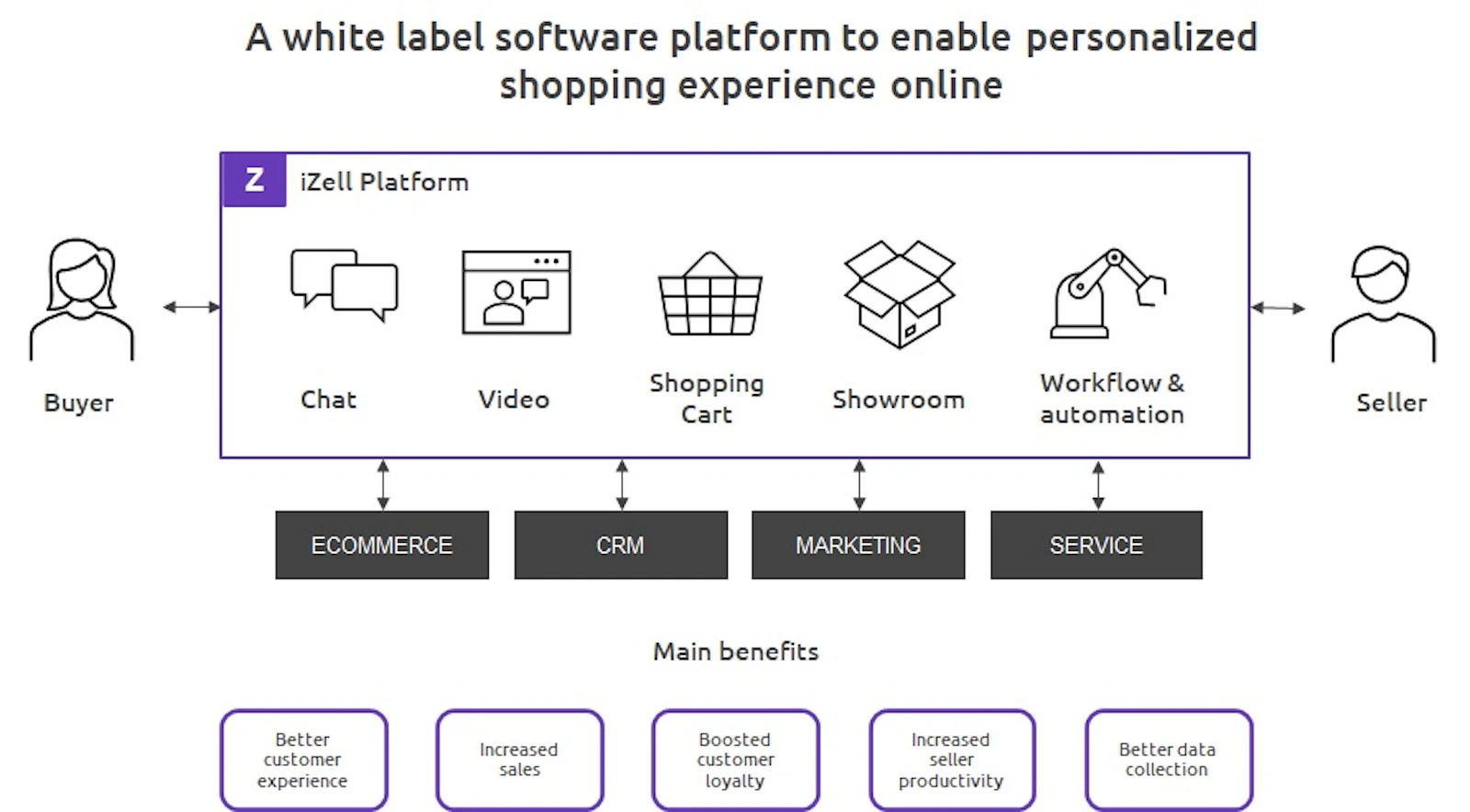 A white label software platform to enable personalized shopping experience online

Z iZell Platform

Buyer

Chat

Video

Shopping Cart

Showroom

Workflow & automation

Seller

ECOMMERCE

CRM

MARKETING

SERVICE

Main benefits

Better customer experience

Increased sales

Boosted customer loyalty

Increased seller productivity

Better data collection